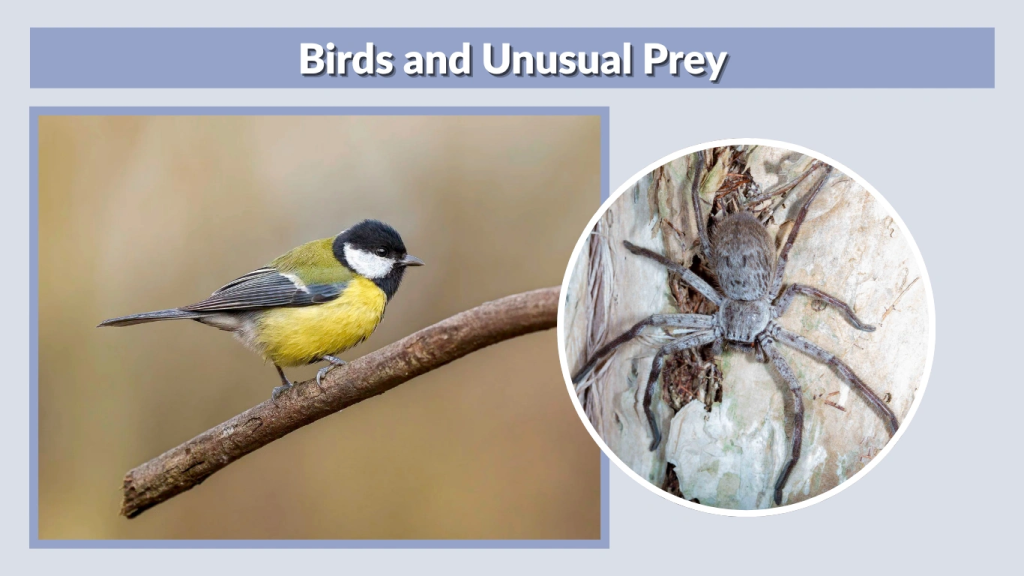 Birds and Unusual Prey